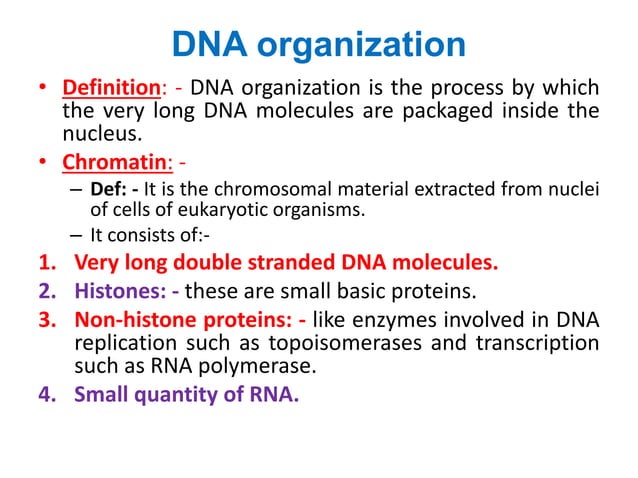 DNA organization

• Definition: - DNA organization is the process by which the very long DNA molecules are packaged inside the nucleus.

• Chromatin: -

– Def: - It is the chromosomal material extracted from nuclei of cells of eukaryotic organisms.

– It consists of:-

1. Very long double stranded DNA molecules.

2. Histones: - these are small basic proteins.

3. Non-histone proteins: - like enzymes involved in DNA replication such as topoisomerases and transcription such as RNA polymerase.

4. Small quantity of RNA.